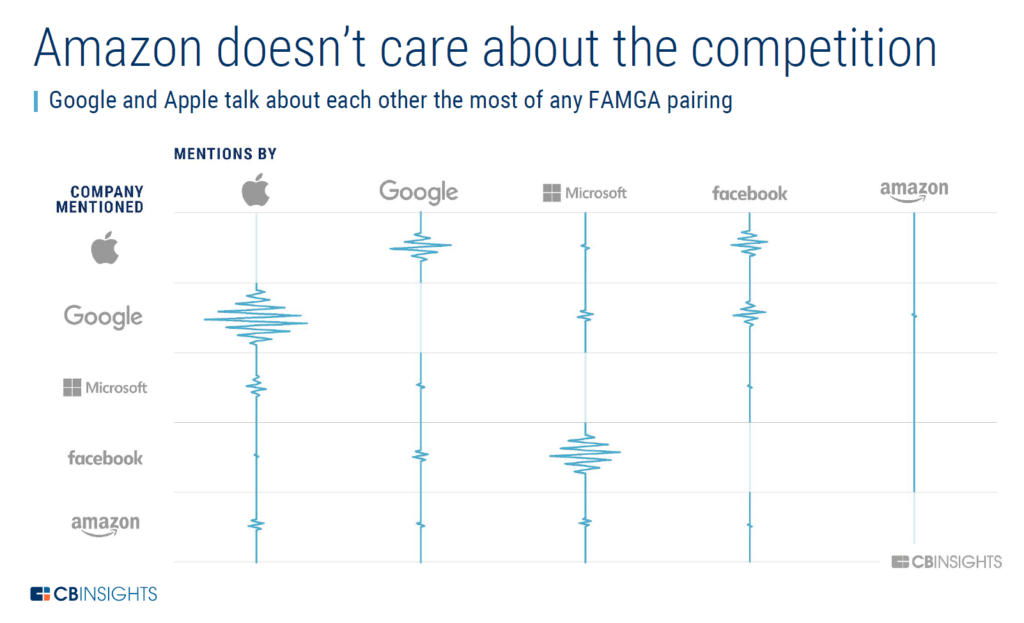 Amazon doesn't care about the competition

Google and Apple talk about each other the most of any FAMGA pairing

MENTIONS BY

COMPANY MENTIONED

Google Microsoft facebook amazon

Google

Microsoft

facebook

amazon

CBINSIGHTS

CBINSIGHTS